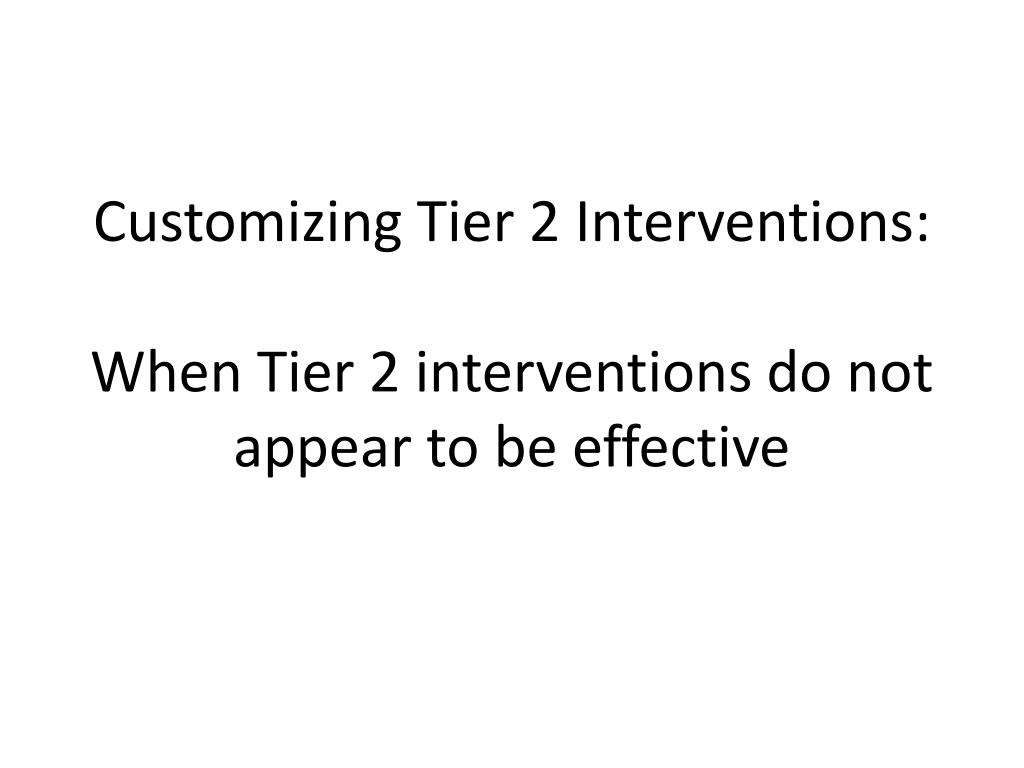 Customizing Tier 2 Interventions:

When Tier 2 interventions do not appear to be effective